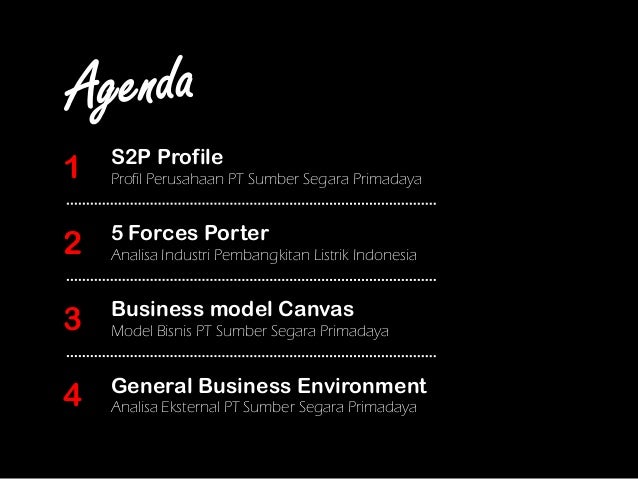 Agenda

1 S2P Profile
Profil Perusahaan PT Sumber Segara Primadaya

2 5 Forces Porter
Analisa Industri Pembangkitan Listrik Indonesia

3 Business model Canvas
Model Bisnis PT Sumber Segara Primadaya

4 General Business Environment
Analisa Eksternal PT Sumber Segara Primadaya